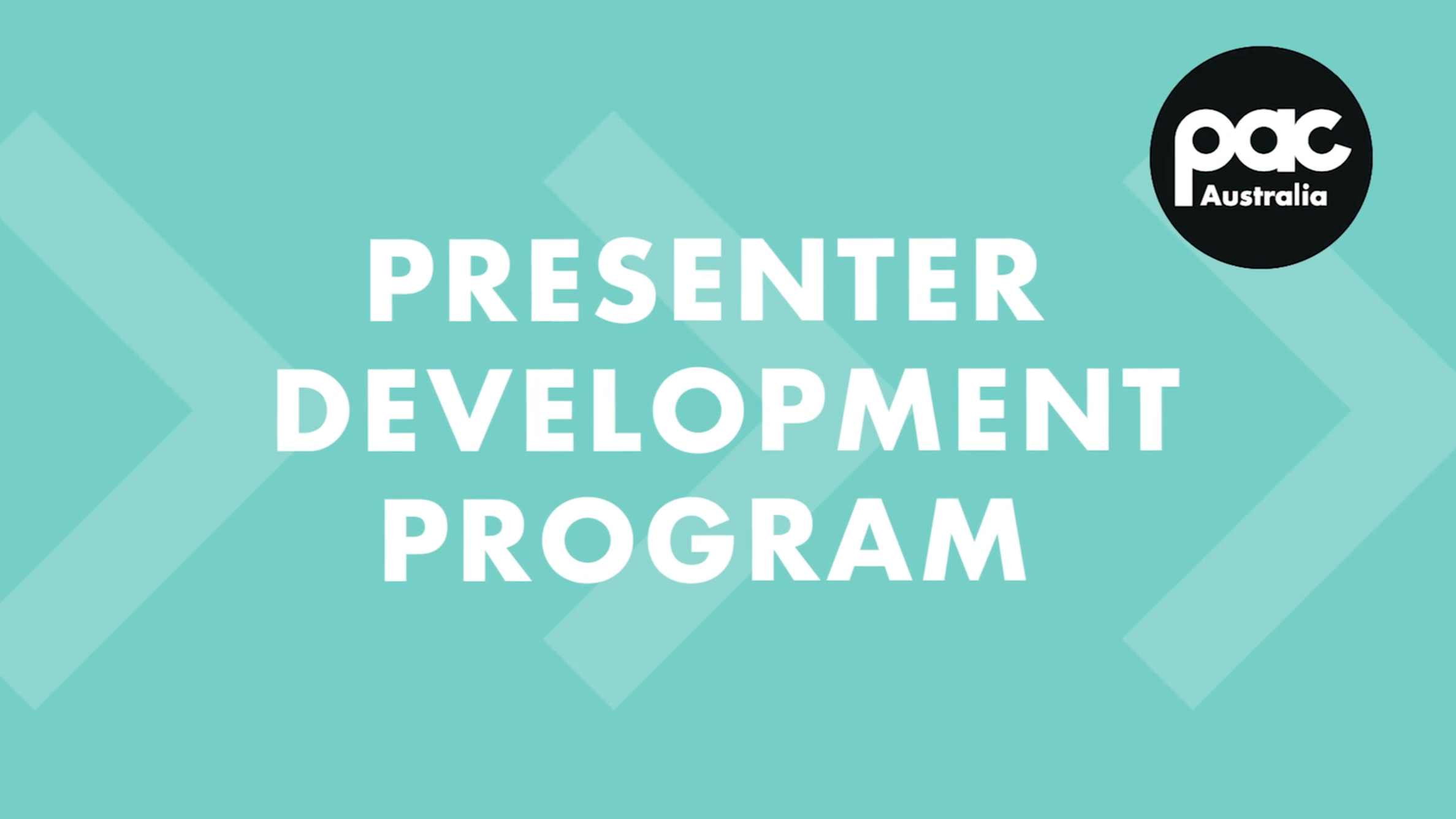 pac
Australia

PRESENTER
DEVELOPMENT
PROGRAM